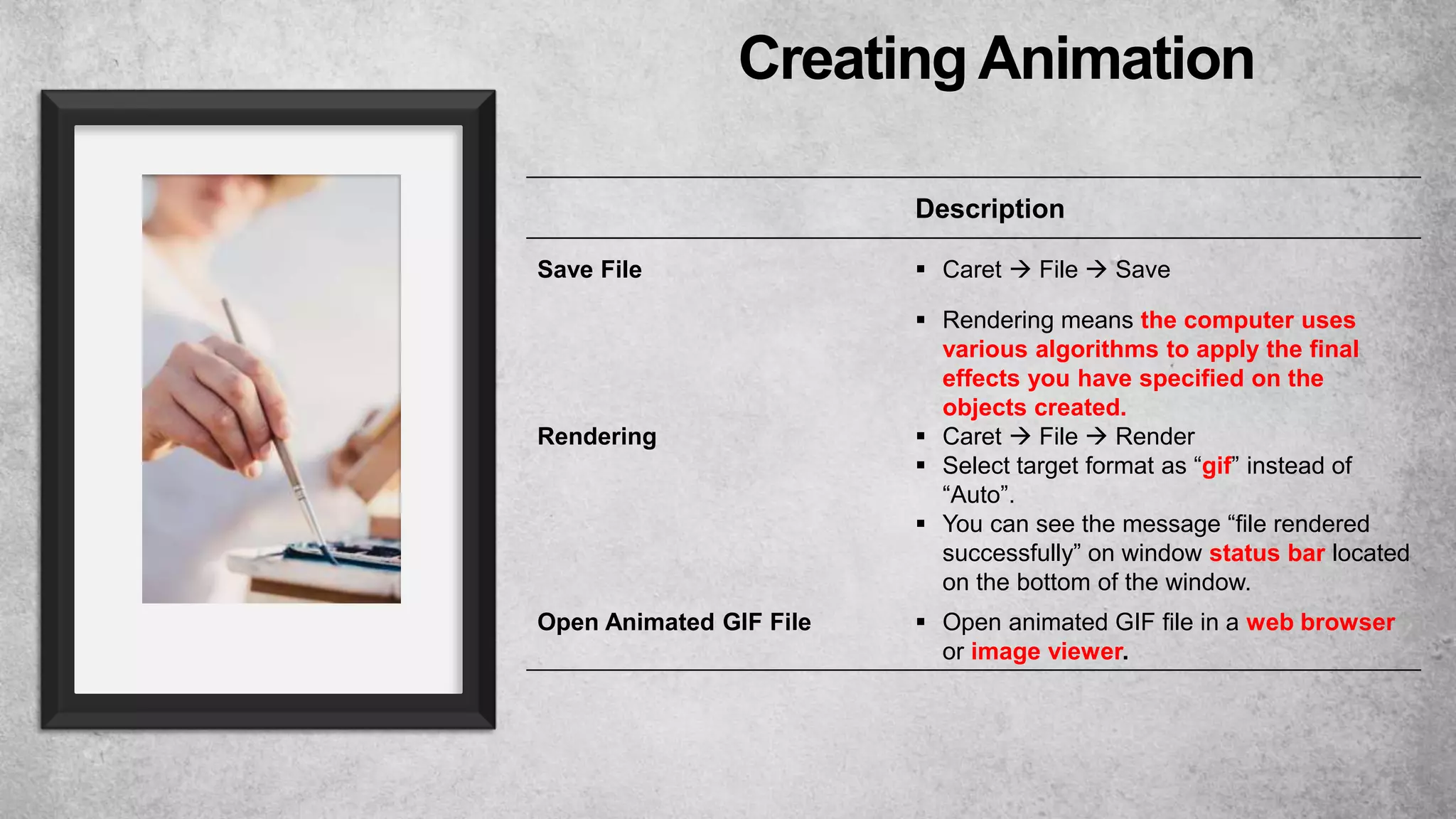 Creating Animation

| | Description |
|---|---|
| Save File | ▪ Caret → File → Save |
| Rendering | ▪ Rendering means the computer uses various algorithms to apply the final effects you have specified on the objects created. ▪ Caret → File → Render ▪ Select target format as “gif” instead of “Auto”. ▪ You can see the message “file rendered successfully” on window status bar located on the bottom of the window. |
| Open Animated GIF File | ▪ Open animated GIF file in a web browser or image viewer. |